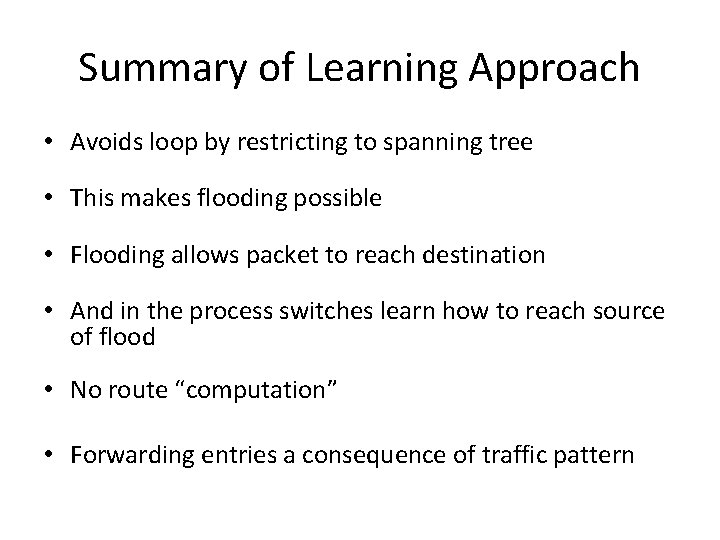 Summary of Learning Approach

• Avoids loop by restricting to spanning tree

• This makes flooding possible

• Flooding allows packet to reach destination

• And in the process switches learn how to reach source of flood

• No route “computation”

• Forwarding entries a consequence of traffic pattern